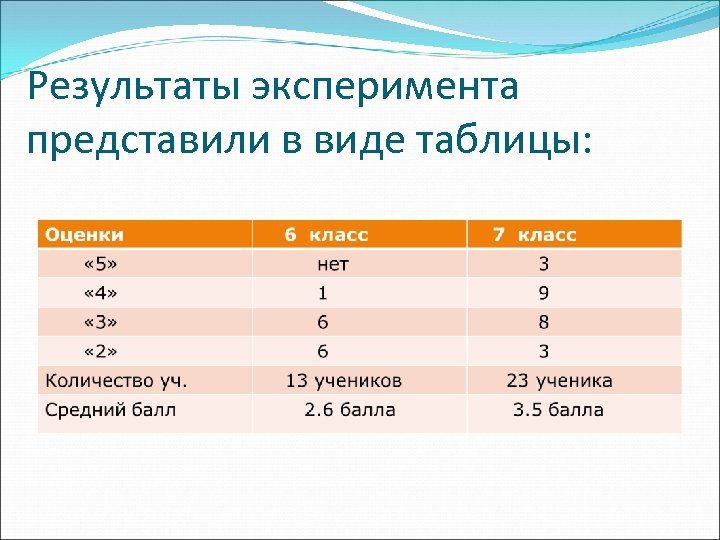 Результаты эксперимента представили в виде таблицы:

| Оценки | 6 класс | 7 класс |
|---|---|---|
| «5» | нет | 3 |
| «4» | 1 | 9 |
| «3» | 6 | 8 |
| «2» | 6 | 3 |
| Количество уч. | 13 учеников | 23 ученика |
| Средний балл | 2.6 балла | 3.5 балла |